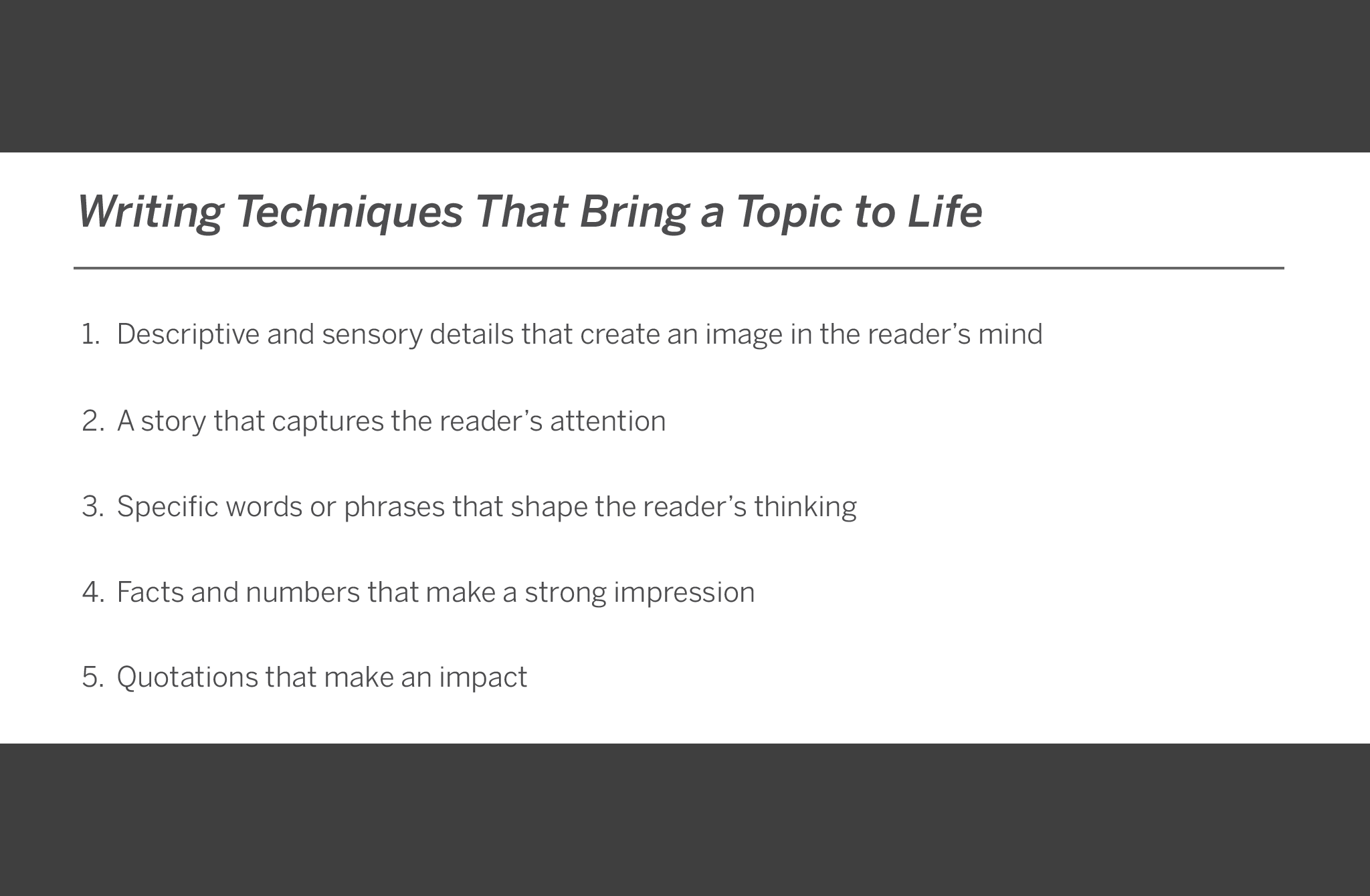 Writing Techniques That Bring a Topic to Life

1. Descriptive and sensory details that create an image in the reader’s mind

2. A story that captures the reader’s attention

3. Specific words or phrases that shape the reader’s thinking

4. Facts and numbers that make a strong impression

5. Quotations that make an impact